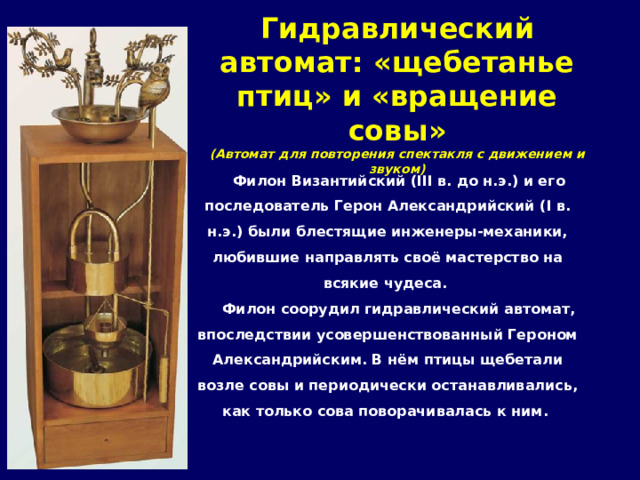 Гидравлический автомат: «щебетанье птиц» и «вращение совы»

(Автомат для повторения спектакля с движением и звуком)

Филон Византийский (III в. до н.э.) и его последователь Герон Александрийский (I в. н.э.) были блестящие инженеры-механики, любившие направлять своё мастерство на всякие чудеса.

Филон соорудил гидравлический автомат, впоследствии усовершенствованный Героном Александрийским. В нём птицы щебетали возле совы и периодически останавливались, как только сова поворачивалась к ним.